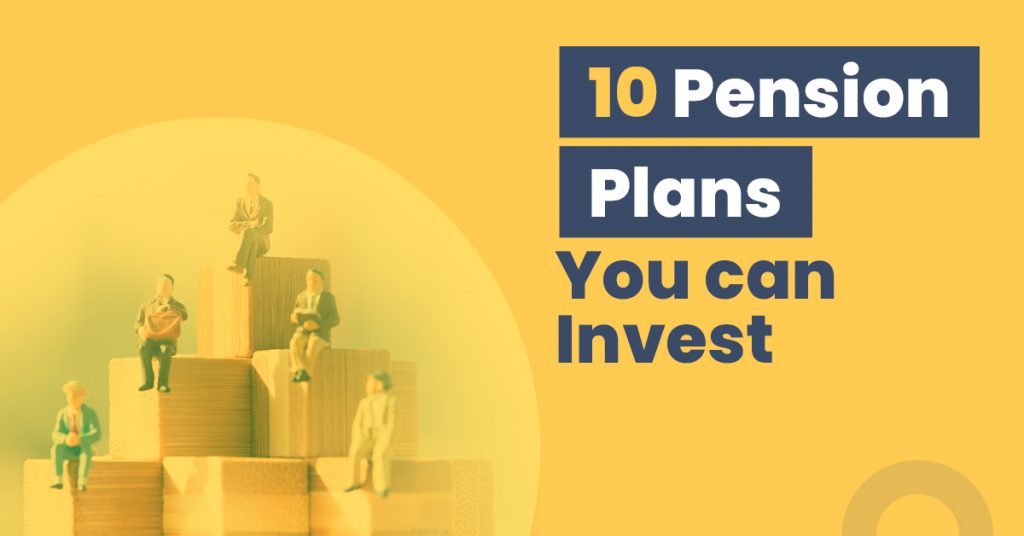 10 Pension Plans You can Invest